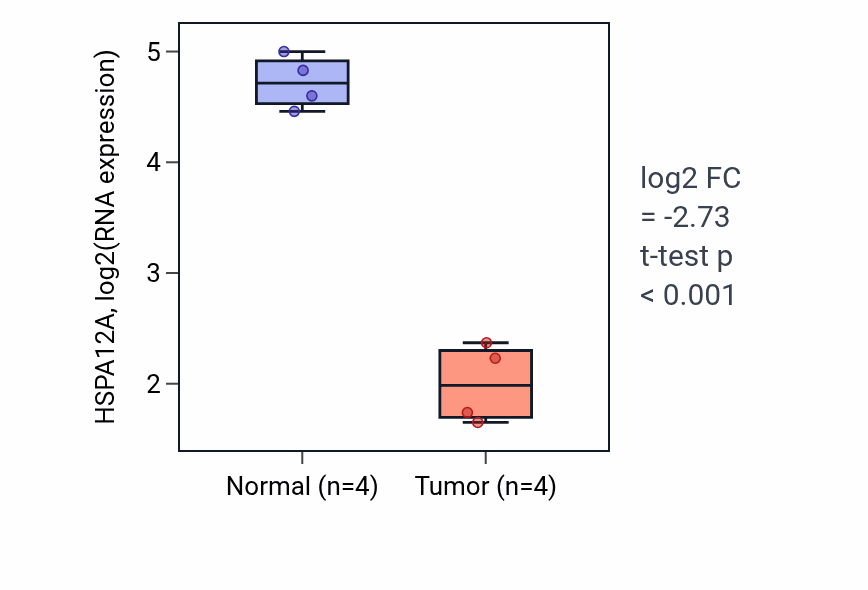 HSPA12A, log2(RNA expression)

5
4
3
2

Normal (n=4)
Tumor (n=4)

log2 FC
= -2.73
t-test p
< 0.001